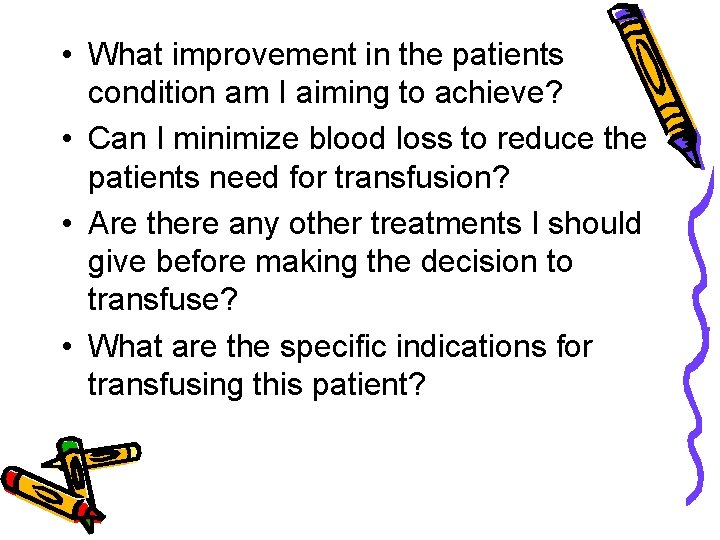 • What improvement in the patients condition am I aiming to achieve?
• Can I minimize blood loss to reduce the patients need for transfusion?
• Are there any other treatments I should give before making the decision to transfuse?
• What are the specific indications for transfusing this patient?